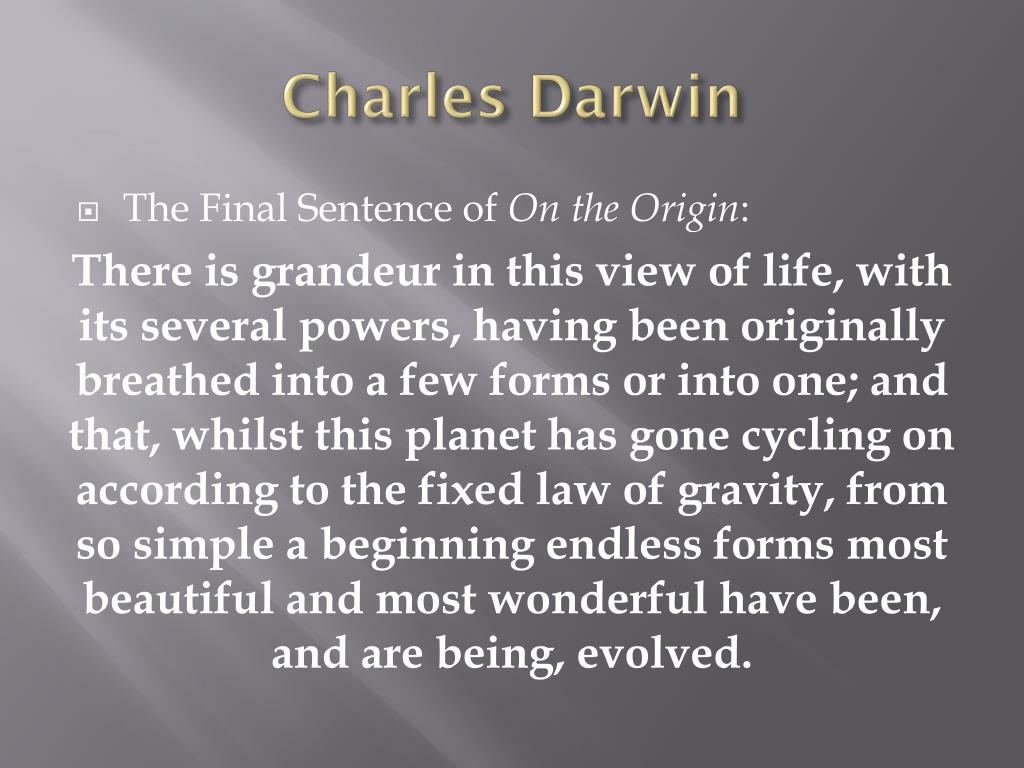 Charles Darwin

The Final Sentence of On the Origin:

There is grandeur in this view of life, with its several powers, having been originally breathed into a few forms or into one; and that, whilst this planet has gone cycling on according to the fixed law of gravity, from so simple a beginning endless forms most beautiful and most wonderful have been, and are being, evolved.